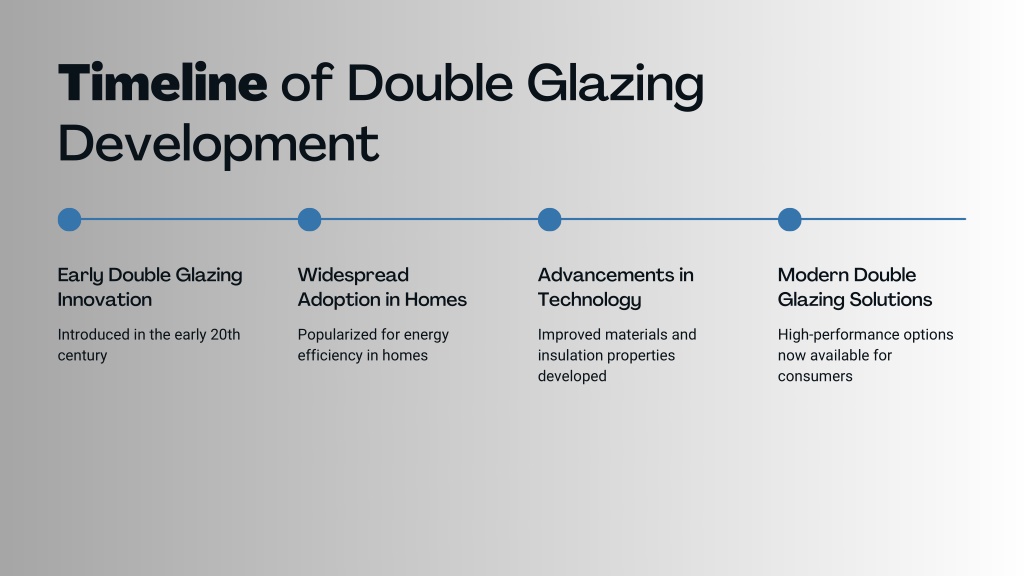 Timeline of Double Glazing Development

Early Double Glazing Innovation

Introduced in the early 20th century

Widespread Adoption in Homes

Popularized for energy efficiency in homes

Advancements in Technology

Improved materials and insulation properties developed

Modern Double Glazing Solutions

High-performance options now available for consumers